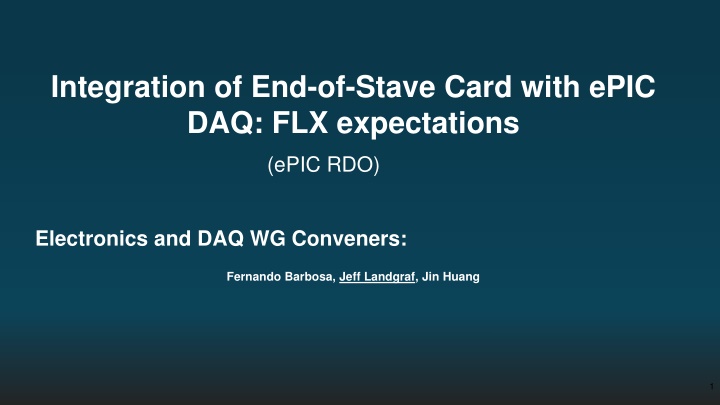 Integration of End-of-Stave Card with ePIC DAQ: FLX expectations

(ePIC RDO)

Electronics and DAQ WG Conveners:

Fernando Barbosa, Jeff Landgraf, Jin Huang

1